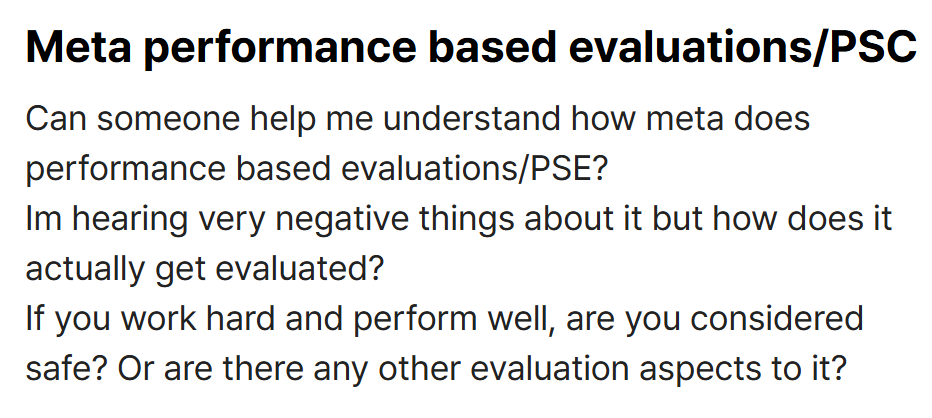 Meta performance based evaluations/PSC

Can someone help me understand how meta does performance based evaluations/PSE?
Im hearing very negative things about it but how does it actually get evaluated?
If you work hard and perform well, are you considered safe? Or are there any other evaluation aspects to it?